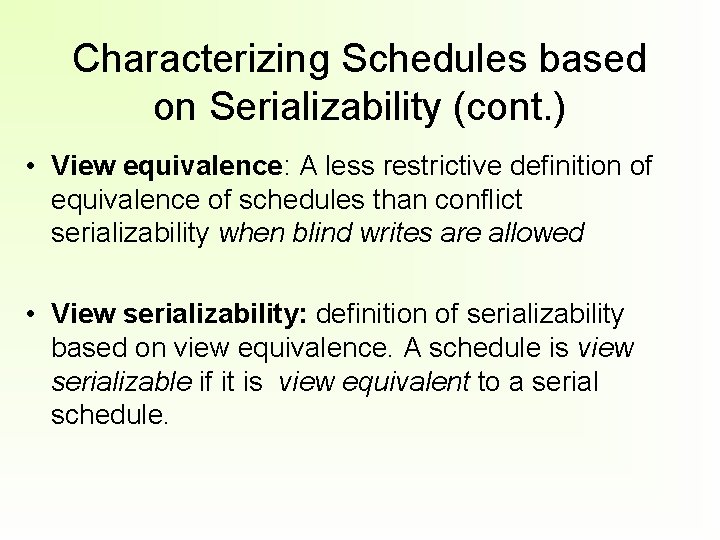 Characterizing Schedules based on Serializability (cont.)

• View equivalence: A less restrictive definition of equivalence of schedules than conflict serializability when blind writes are allowed

• View serializability: definition of serializability based on view equivalence. A schedule is view serializable if it is view equivalent to a serial schedule.